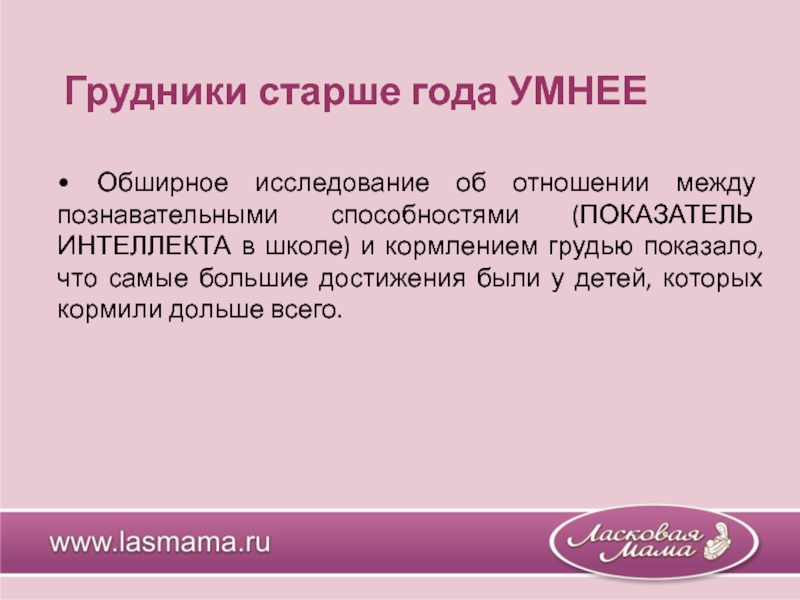 Грудники старше года УМНЕЕ

• Обширное исследование об отношении между познавательными способностями (ПОКАЗАТЕЛЬ ИНТЕЛЛЕКТА в школе) и кормлением грудью показало, что самые большие достижения были у детей, которых кормили дольше всего.

www.lasmama.ru

Ласковая Мама